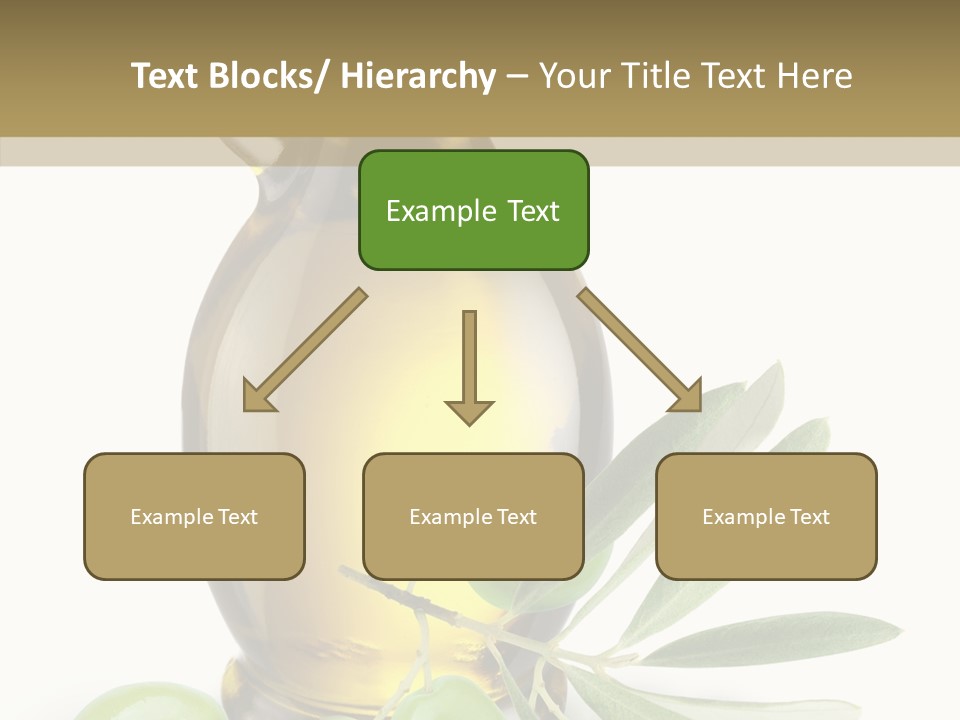 Text Blocks/ Hierarchy – Your Title Text Here

Example Text

Example Text

Example Text

Example Text